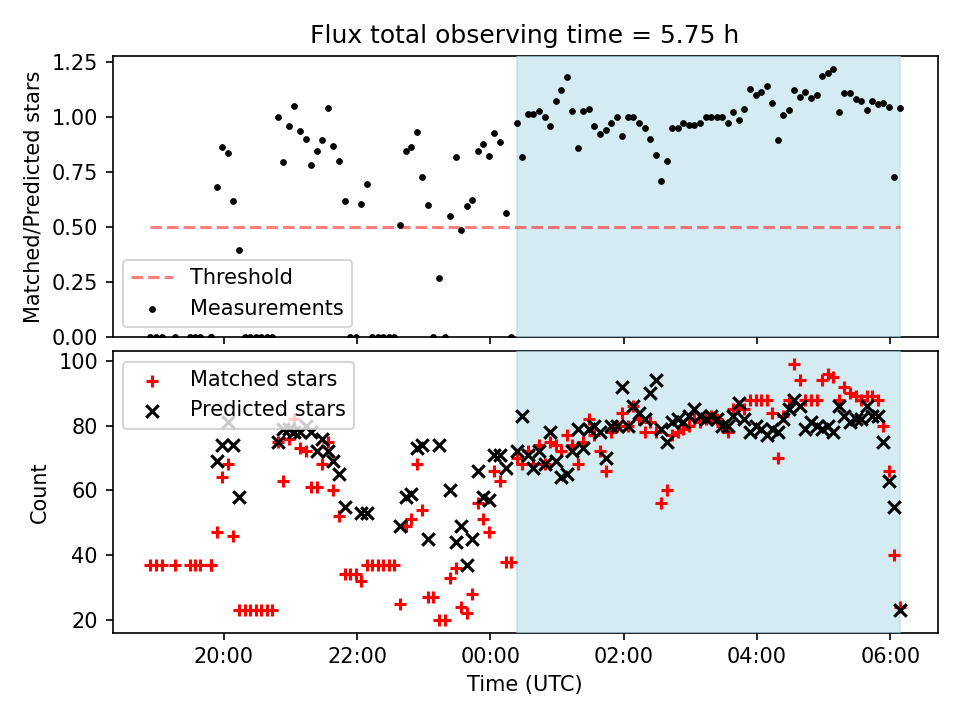 Flux total observing time = 5.75 h

Matched/Predicted stars

1.25
1.00
0.75
0.50
0.25
0.00

Threshold
Measurements

Count

100
80
60
40
20

Matched stars
Predicted stars

20:00
22:00
00:00
02:00
04:00
06:00

Time (UTC)